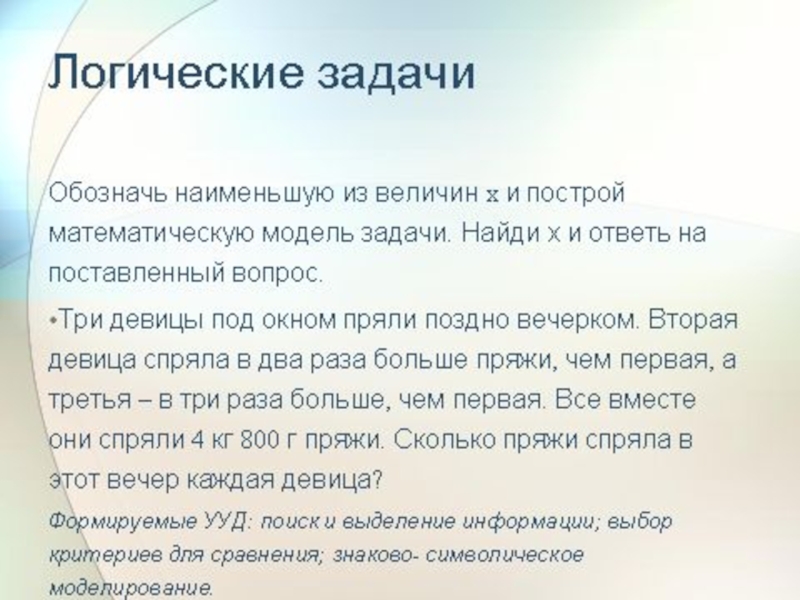 Логические задачи

Обозначь наименьшую из величин x и построй математическую модель задачи. Найди x и ответь на поставленный вопрос.

•Три девицы под окном пряли поздно вечерком. Вторая девица спряла в два раза больше пряжи, чем первая, а третья – в три раза больше, чем первая. Все вместе они спряли 4 кг 800 г пряжи. Сколько пряжи спряла в этот вечер каждая девица?

Формируемые УУД: поиск и выделение информации; выбор критериев для сравнения; знаково- символическое моделирование.